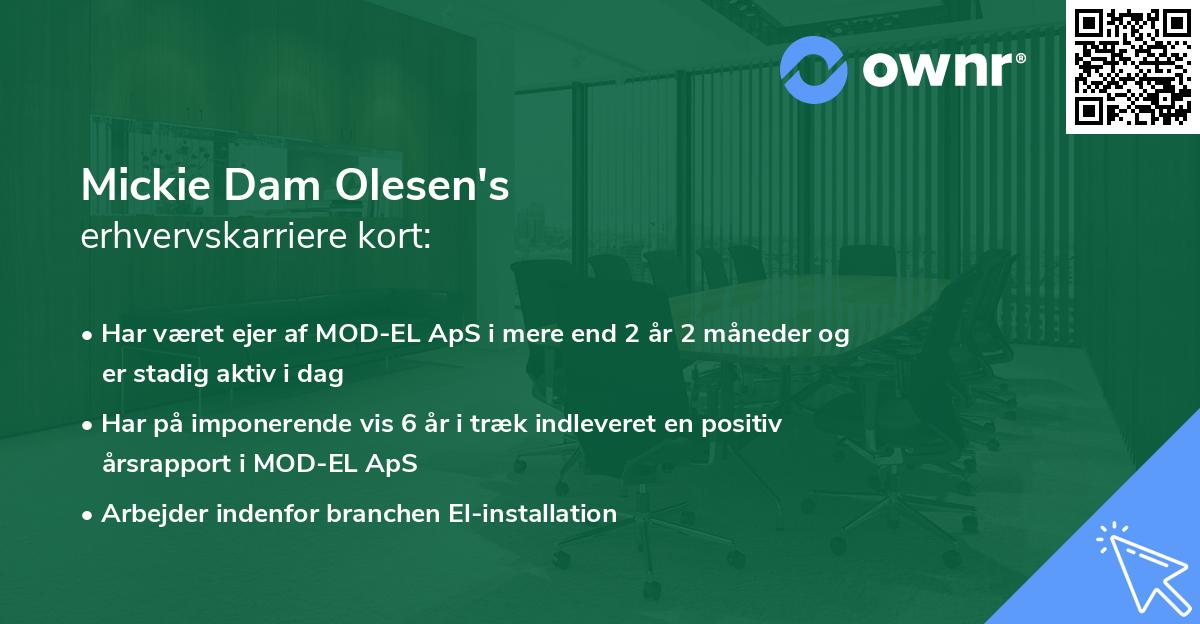 ownr®

Mickie Dam Olesen's
erhvervskarriere kort:

• Har været ejer af MOD-EL ApS i mere end 2 år 2 måneder og er stadig aktiv i dag
• Har på imponerende vis 6 år i træk indleveret en positiv årsrapport i MOD-EL ApS
• Arbejder indenfor branchen El-installation